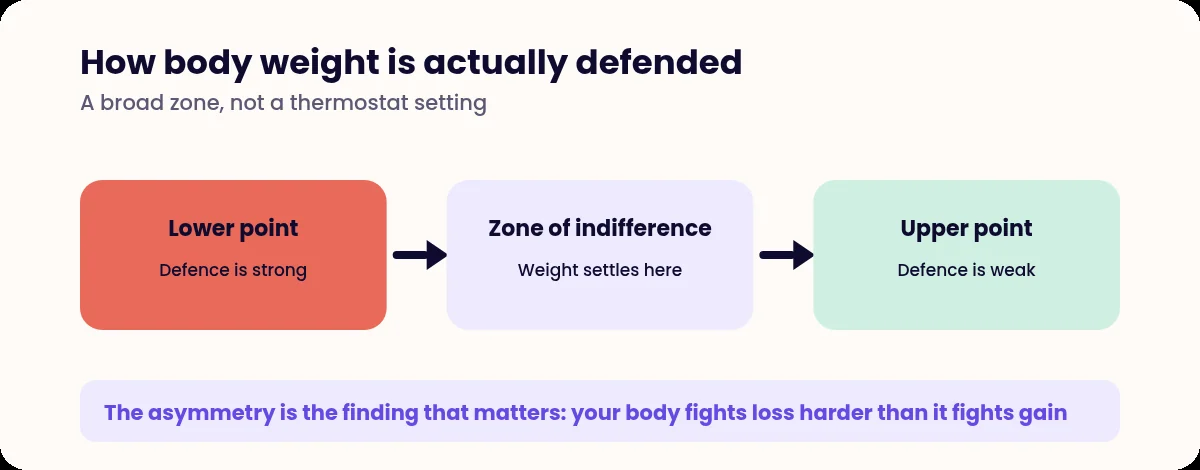 How body weight is actually defended
A broad zone, not a thermostat setting

Lower point
Defence is strong

Zone of indifference
Weight settles here

Upper point
Defence is weak

The asymmetry is the finding that matters: your body fights loss harder than it fights gain